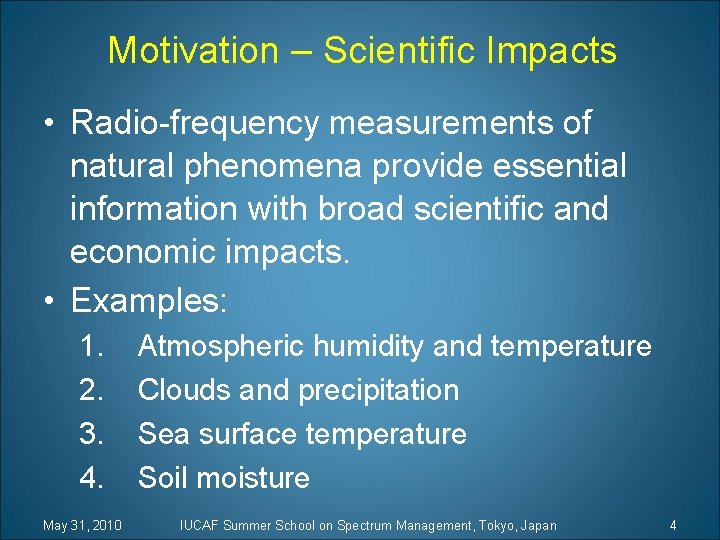 Motivation – Scientific Impacts

• Radio-frequency measurements of natural phenomena provide essential information with broad scientific and economic impacts.

• Examples:

1. Atmospheric humidity and temperature
2. Clouds and precipitation
3. Sea surface temperature
4. Soil moisture

May 31, 2010 IUCAF Summer School on Spectrum Management, Tokyo, Japan 4